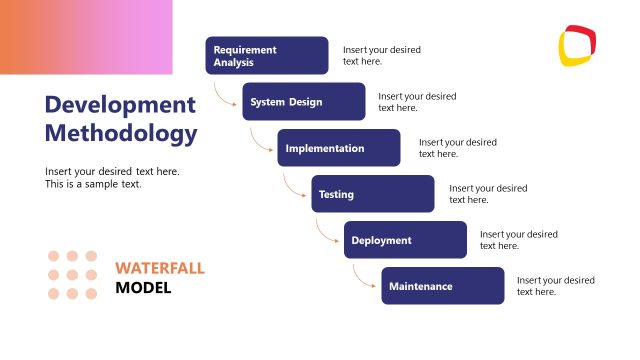 Development Methodology

Insert your desired text here. This is a sample text.

WATERFALL MODEL

Requirement Analysis

Insert your desired text here.

System Design

Insert your desired text here.

Implementation

Insert your desired text here.

Testing

Insert your desired text here.

Deployment

Insert your desired text here.

Maintenance

Insert your desired text here.